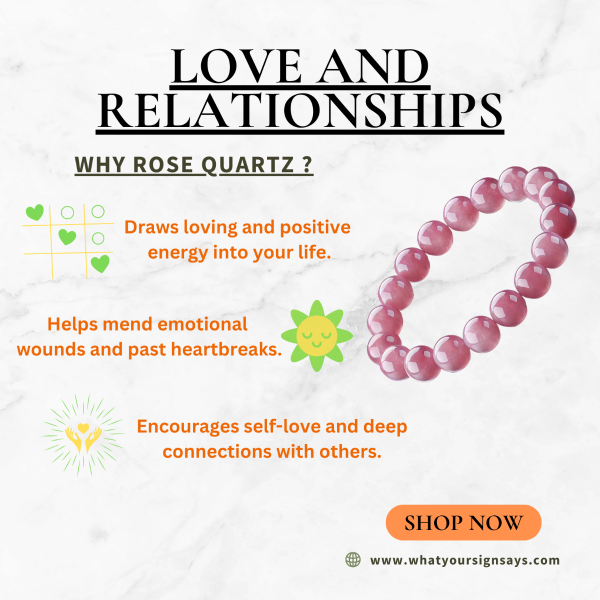 LOVE AND RELATIONSHIPS

WHY ROSE QUARTZ ?

Draws loving and positive energy into your life.

Helps mend emotional wounds and past heartbreaks.

Encourages self-love and deep connections with others.

SHOP NOW

www.whatyoursignsays.com